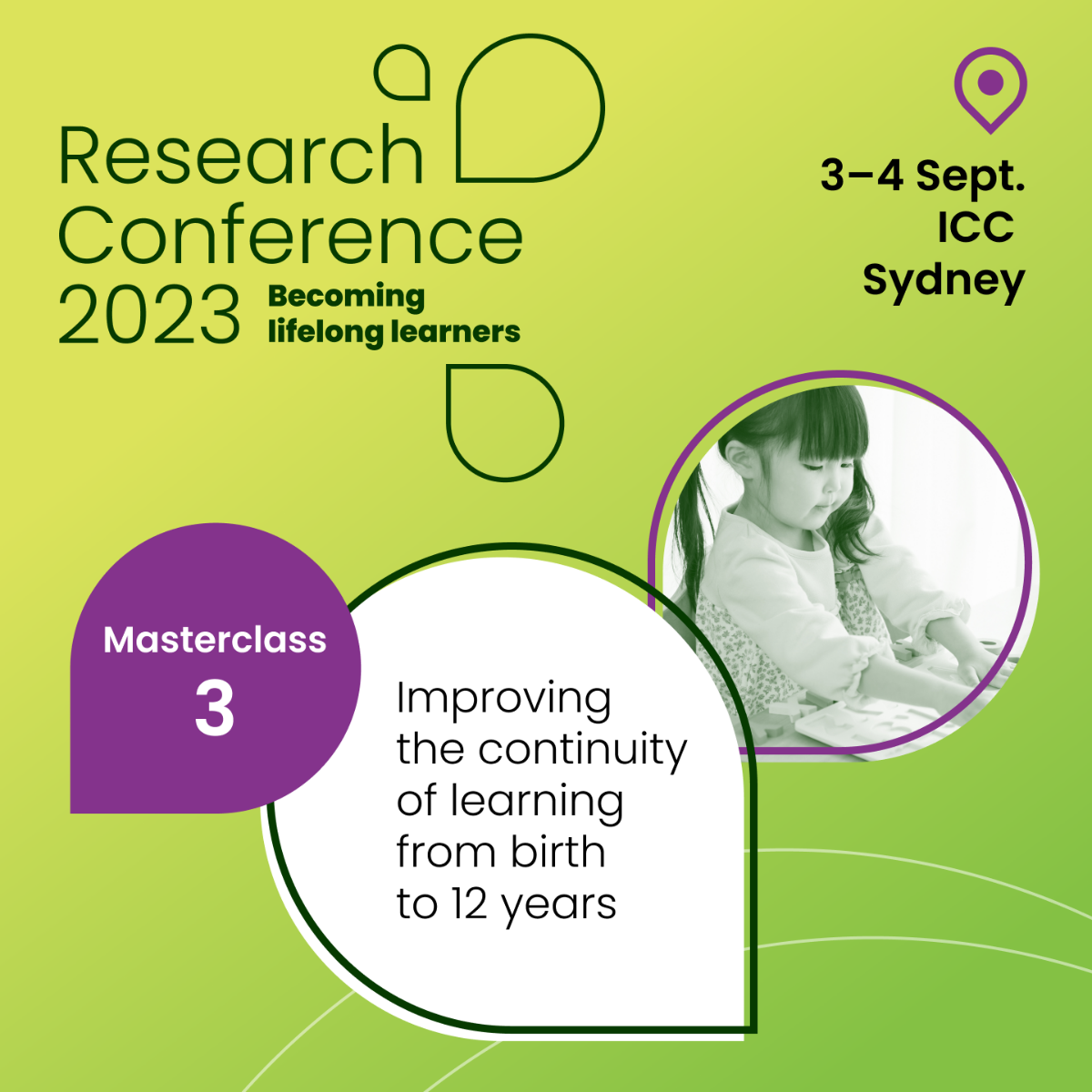 Research Conference 2023

Becoming lifelong learners

3–4 Sept.
ICC
Sydney

Masterclass
3

Improving the continuity of learning from birth to 12 years